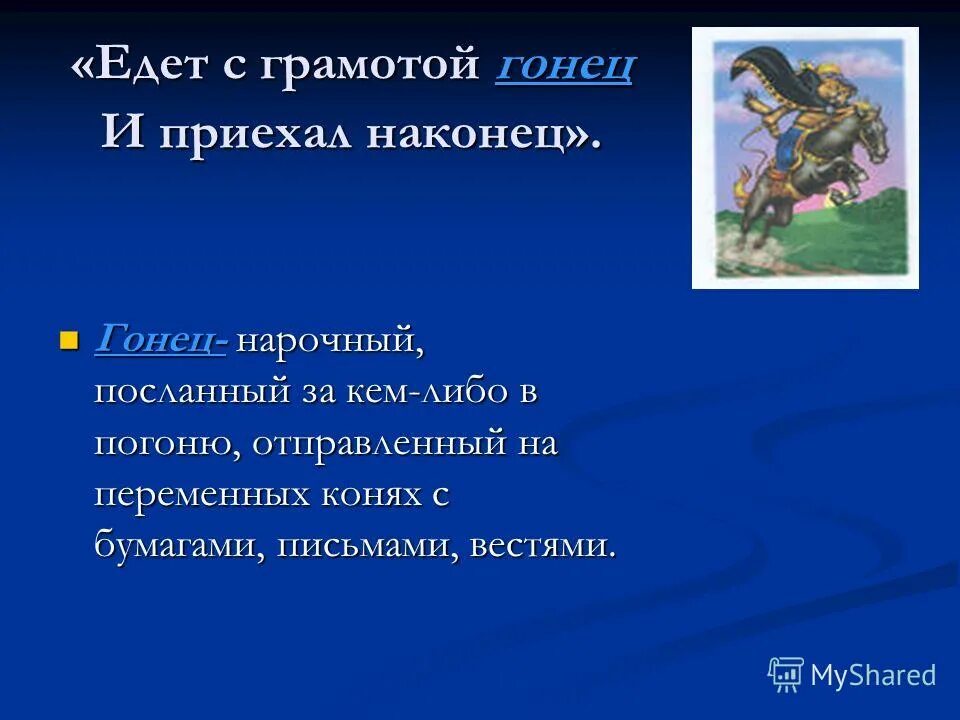 «Едет с грамотой гонец
И приехал наконец».

Гонец- нарочный, посланный за кем-либо в погоню, отправленный на переменных конях с бумагами, письмами, вестями.

MyShared